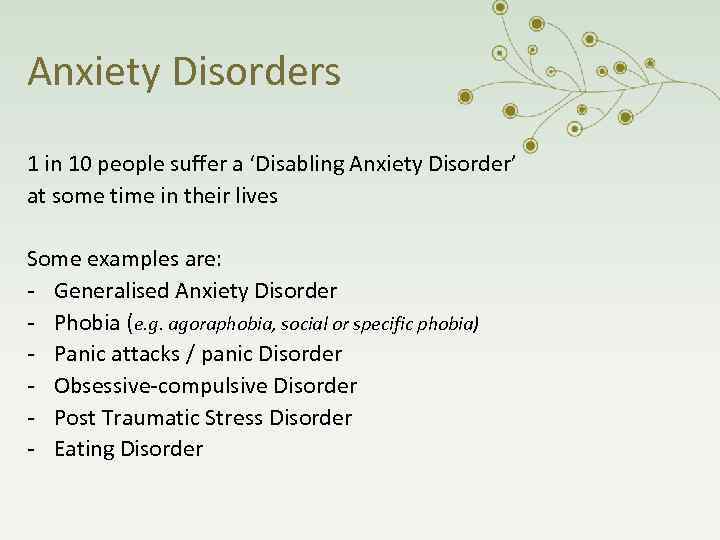 Anxiety Disorders

1 in 10 people suffer a ‘Disabling Anxiety Disorder’ at some time in their lives

Some examples are:
- Generalised Anxiety Disorder
- Phobia (e.g. agoraphobia, social or specific phobia)
- Panic attacks / panic Disorder
- Obsessive-compulsive Disorder
- Post Traumatic Stress Disorder
- Eating Disorder